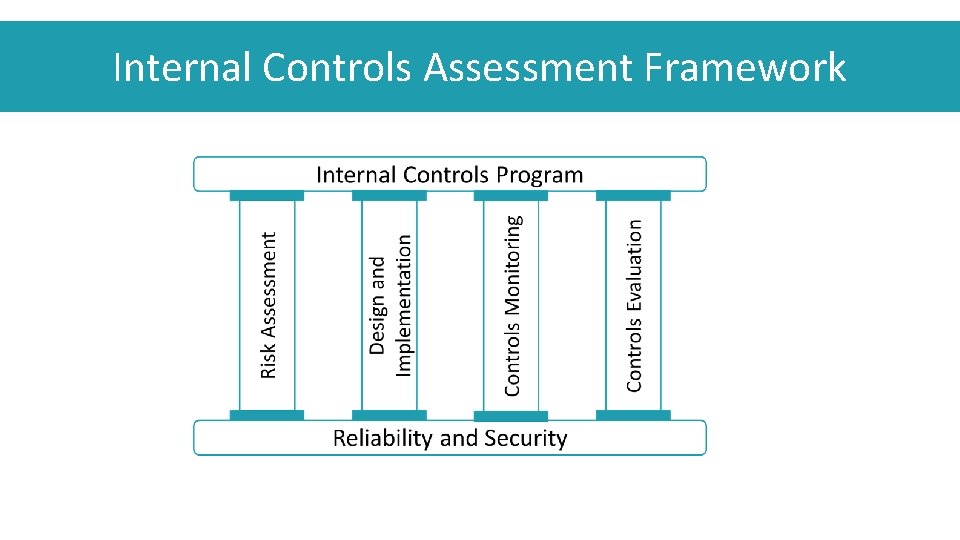 Internal Controls Assessment Framework

Internal Controls Program

Risk Assessment

Design and Implementation

Controls Monitoring

Controls Evaluation

Reliability and Security